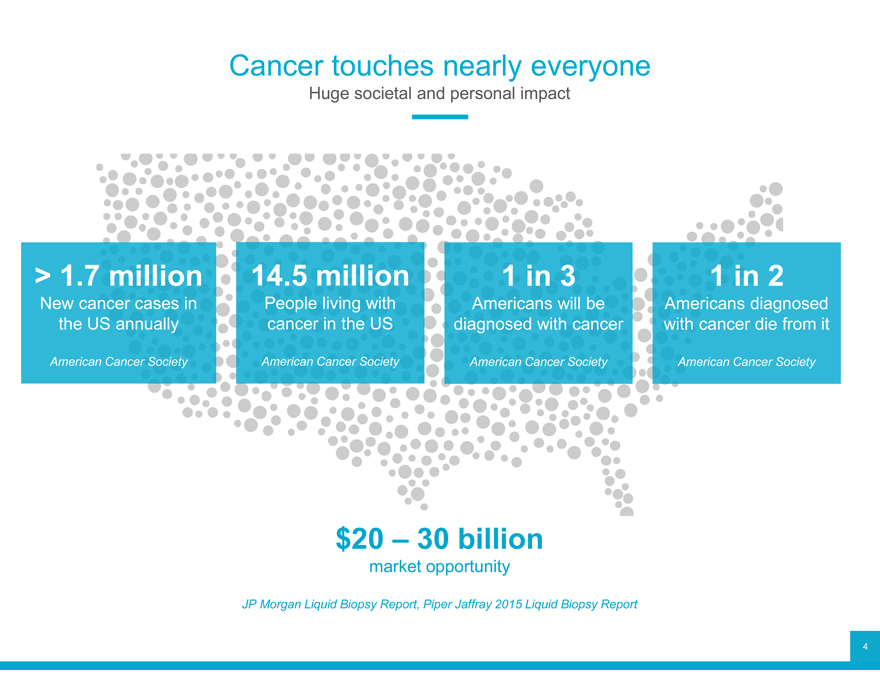 Cancer touches nearly everyone
Huge societal and personal impact

> 1.7 million
New cancer cases in the US annually
American Cancer Society

14.5 million
People living with cancer in the US
American Cancer Society

1 in 3
Americans will be diagnosed with cancer
American Cancer Society

1 in 2
Americans diagnosed with cancer die from it
American Cancer Society

$20 – 30 billion
market opportunity

JP Morgan Liquid Biopsy Report, Piper Jaffray 2015 Liquid Biopsy Report

4